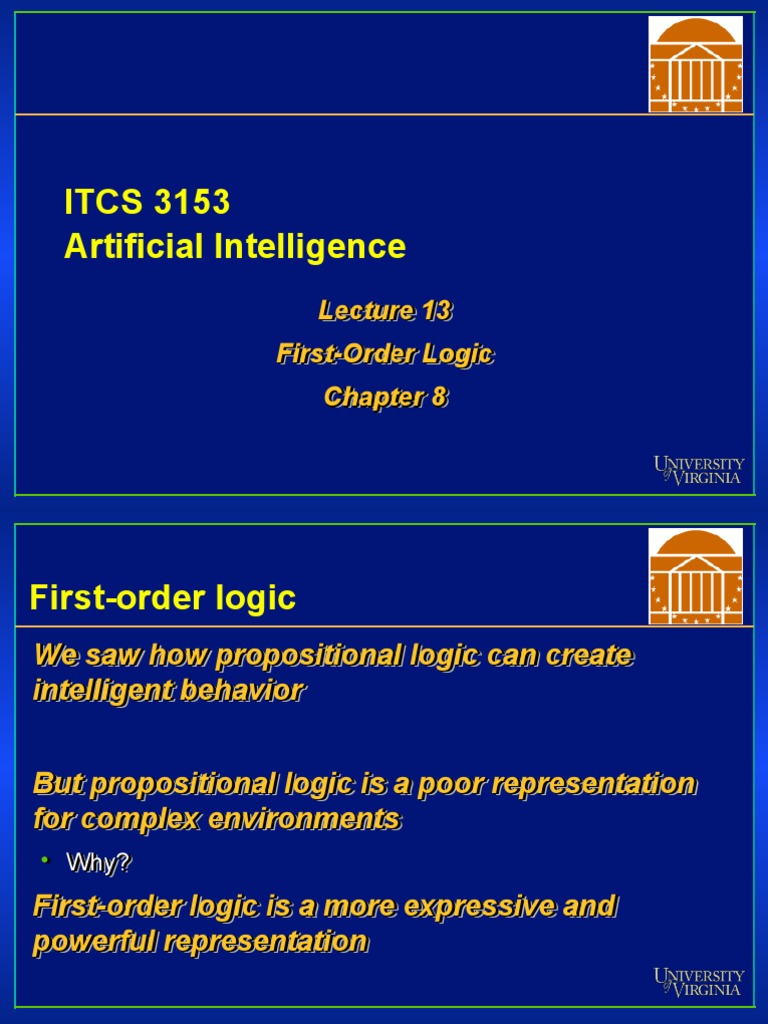 ITCS 3153
Artificial Intelligence

Lecture 13
First-Order Logic
Chapter 8

UNIVERSITY of VIRGINIA

First-order logic

We saw how propositional logic can create intelligent behavior

But propositional logic is a poor representation for complex environments

• Why?

First-order logic is a more expressive and powerful representation

UNIVERSITY of VIRGINIA